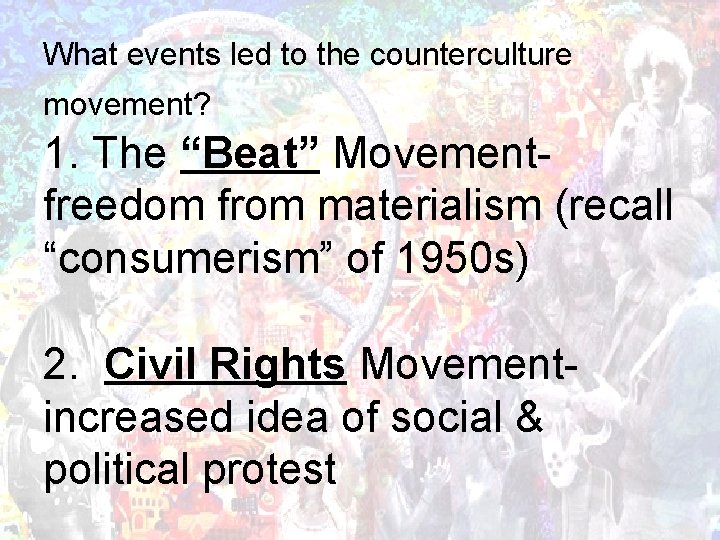 What events led to the counterculture movement?

1. The “Beat” Movement- freedom from materialism (recall “consumerism” of 1950s)

2. Civil Rights Movement- increased idea of social & political protest